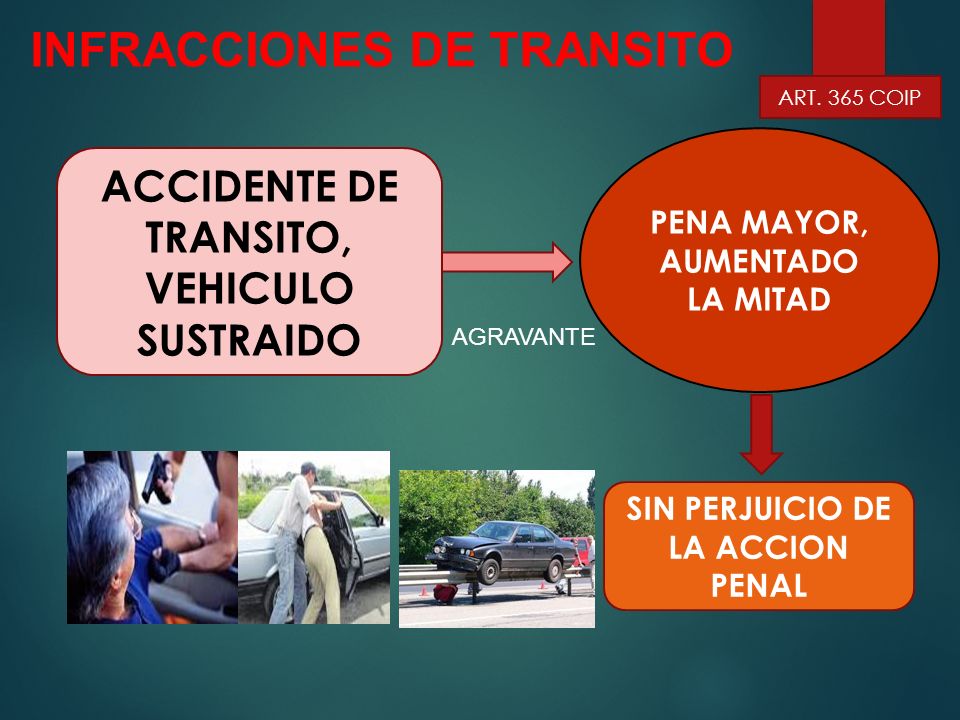 INFRACCIONES DE TRANSITO

ART. 365 COIP

ACCIDENTE DE TRANSITO, VEHICULO SUSTRAIDO

AGRAVANTE

PENA MAYOR, AUMENTADO LA MITAD

SIN PERJUICIO DE LA ACCION PENAL